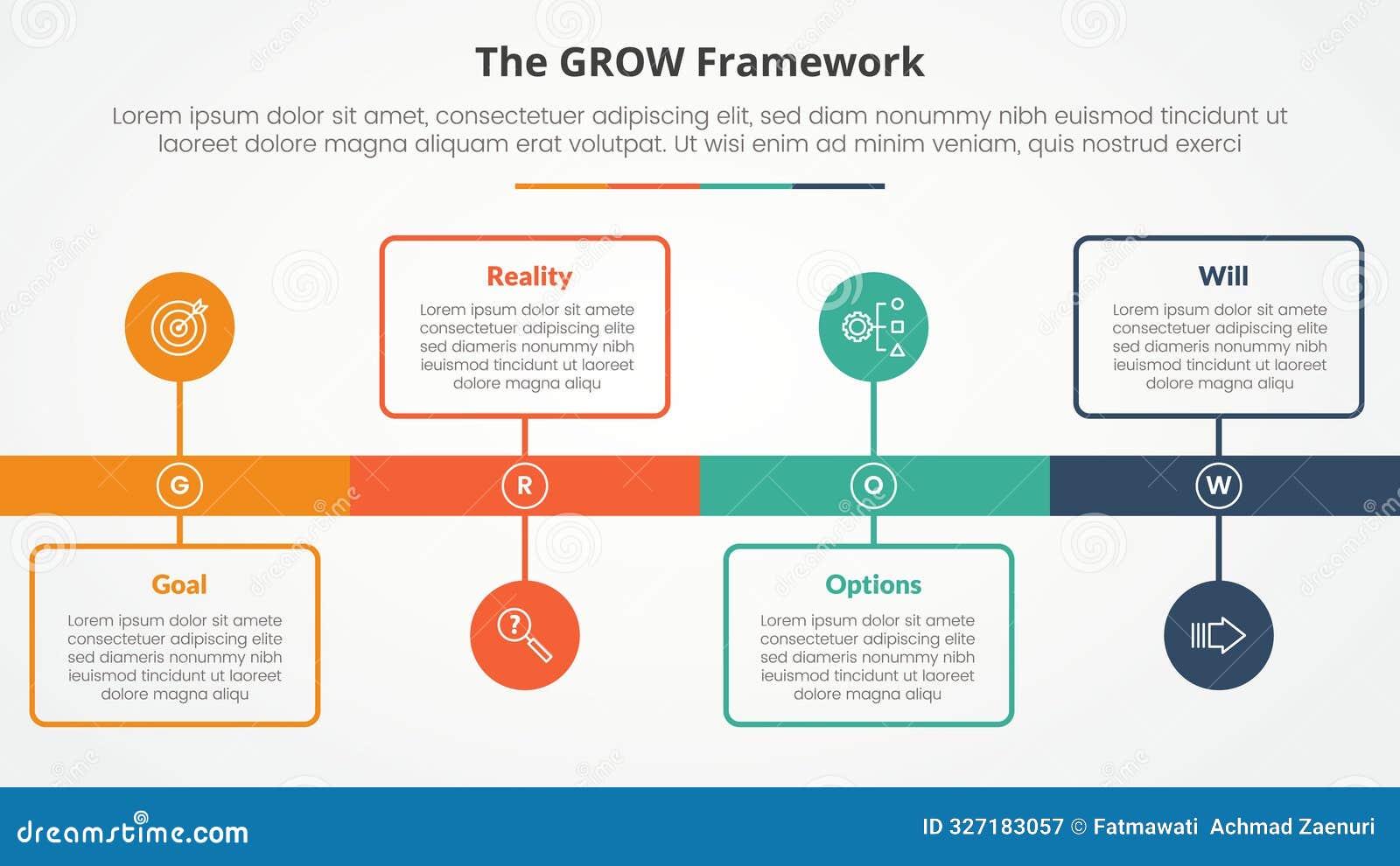 The GROW Framework

Lorem ipsum dolor sit amet, consectetuer adipiscing elit, sed diam nonummy nibh euismod tincidunt ut laoreet dolore magna aliquam erat volutpat. Ut wisi enim ad minim veniam, quis nostrud exerci

Reality

Lorem ipsum dolor sit amete consectetuer adipiscing elite sed diameris nonummy nibh ieuismod tincidunt ut laoreet dolore magna aliqu

Will

Lorem ipsum dolor sit amete consectetuer adipiscing elite sed diameris nonummy nibh ieuismod tincidunt ut laoreet dolore magna aliqu

G

R

O

W

Goal

Lorem ipsum dolor sit amete consectetuer adipiscing elite sed diameris nonummy nibh ieuismod tincidunt ut laoreet dolore magna aliqu

Options

Lorem ipsum dolor sit amete consectetuer adipiscing elite sed diameris nonummy nibh ieuismod tincidunt ut laoreet dolore magna aliqu

dreamstime.com

ID 327183057 © Fatmawati Achmad Zaenuri